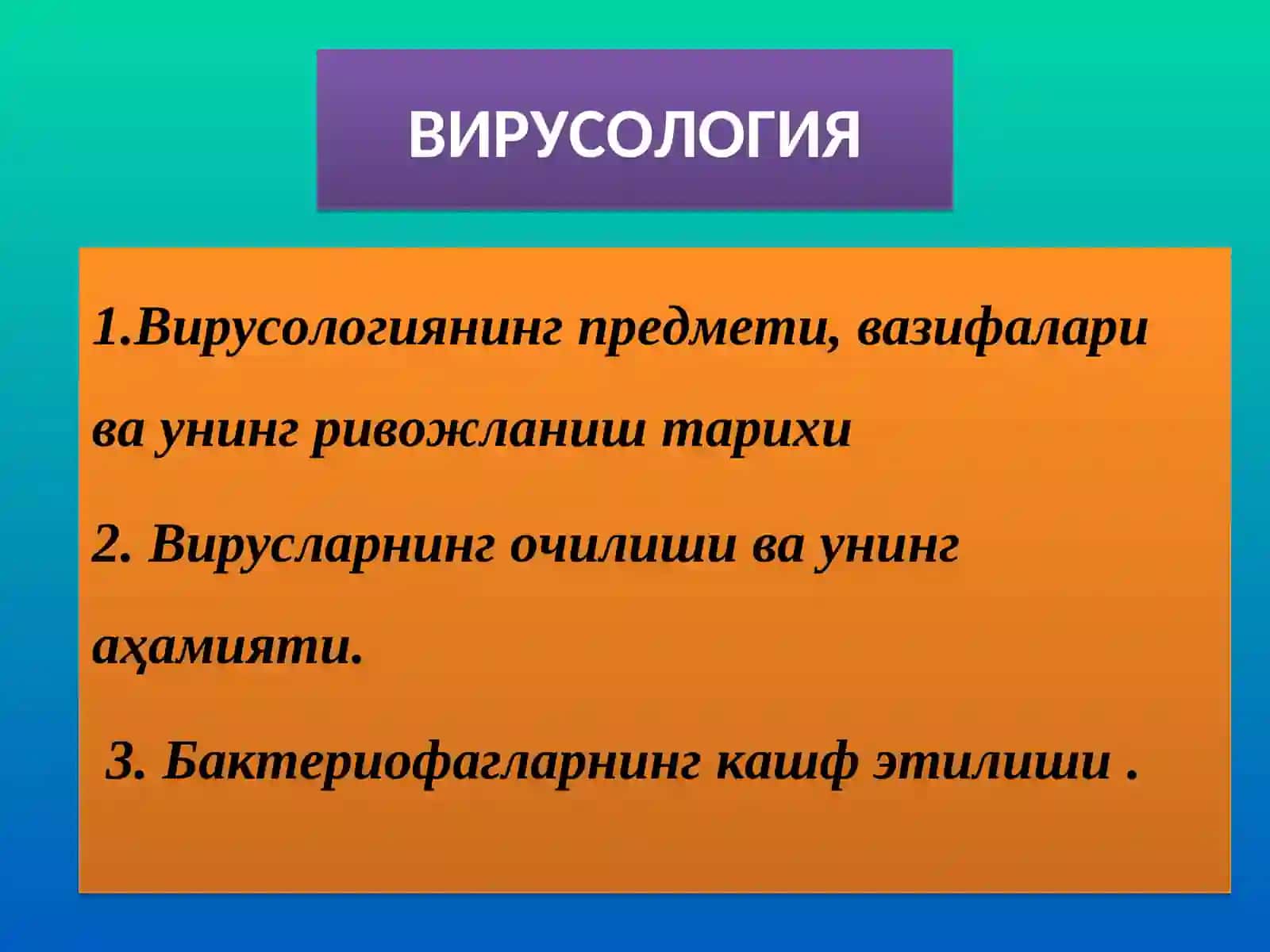 ВИРУСОЛОГИЯ

1.Вирусологиянинг предмети, вазифалари ва унинг ривожланиш тарихи

2. Вирусларнинг очилиши ва унинг аҳамияти.

3. Бактериофагларнинг кашф этилиши .